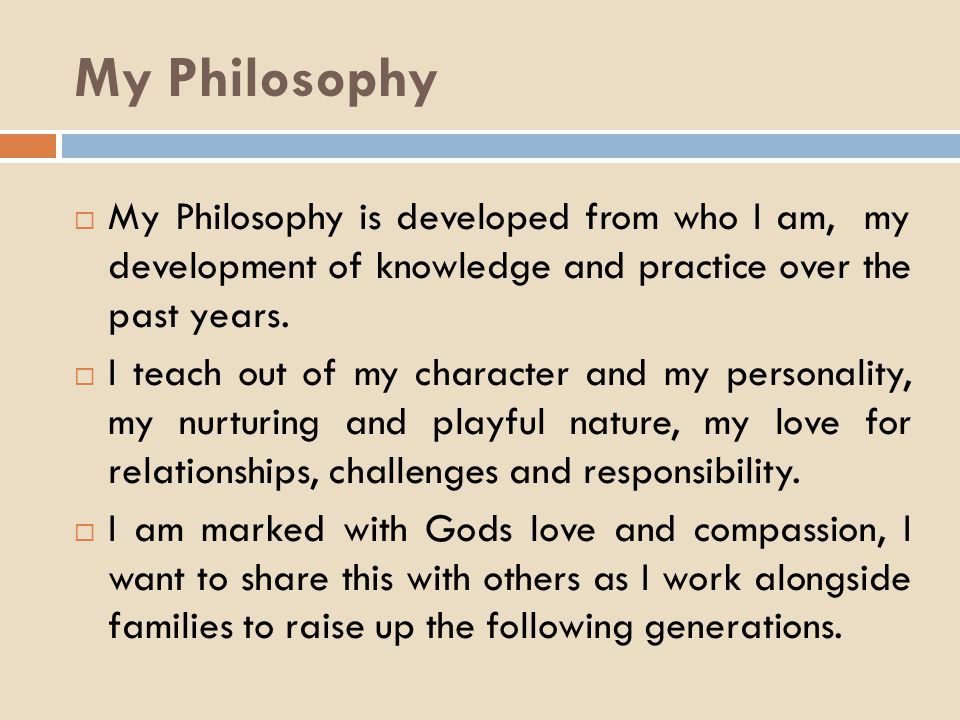 My Philosophy

□ My Philosophy is developed from who I am, my development of knowledge and practice over the past years.

□ I teach out of my character and my personality, my nurturing and playful nature, my love for relationships, challenges and responsibility.

□ I am marked with Gods love and compassion, I want to share this with others as I work alongside families to raise up the following generations.